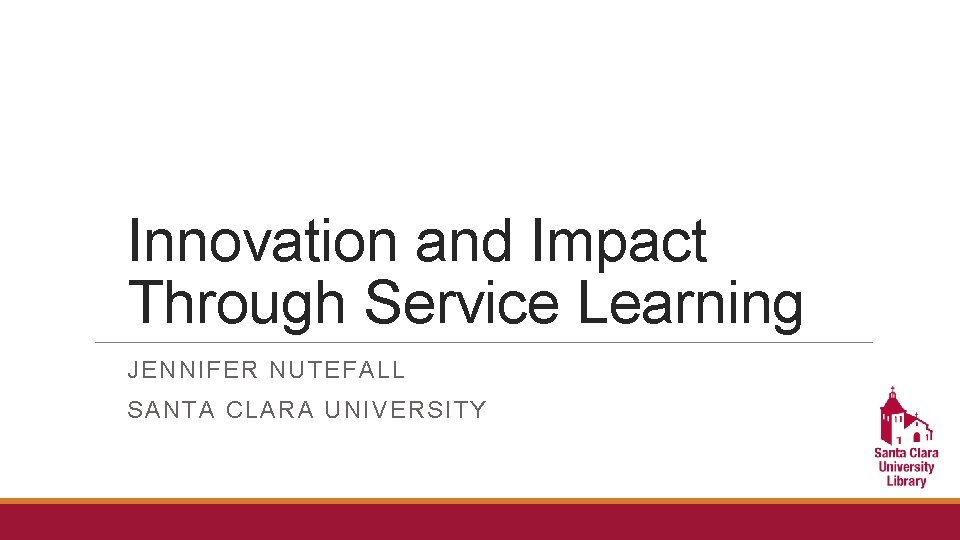 Innovation and Impact Through Service Learning

JENNIFER NUTEFALL

SANTA CLARA UNIVERSITY

Santa Clara University Library